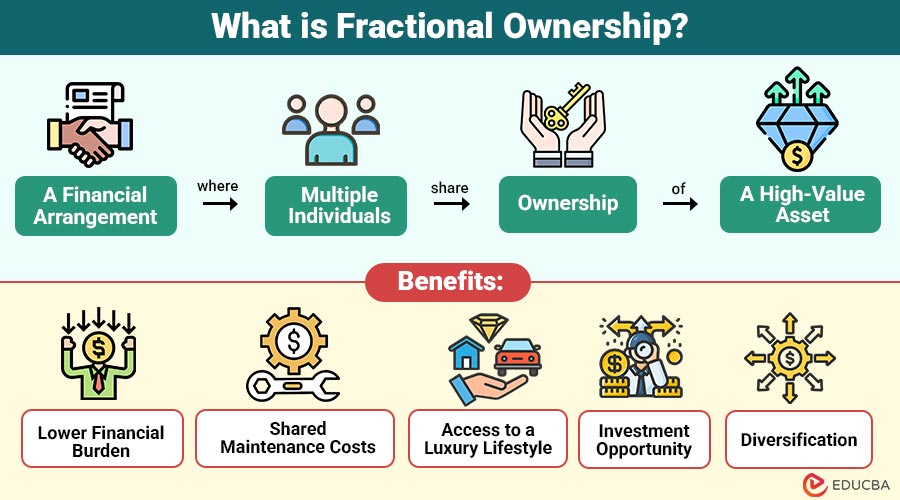 What is Fractional Ownership?

A Financial Arrangement

where

Multiple Individuals

share

Ownership

of

A High-Value Asset

Benefits:

Lower Financial Burden

Shared Maintenance Costs

Access to a Luxury Lifestyle

Investment Opportunity

Diversification

EDUCBA